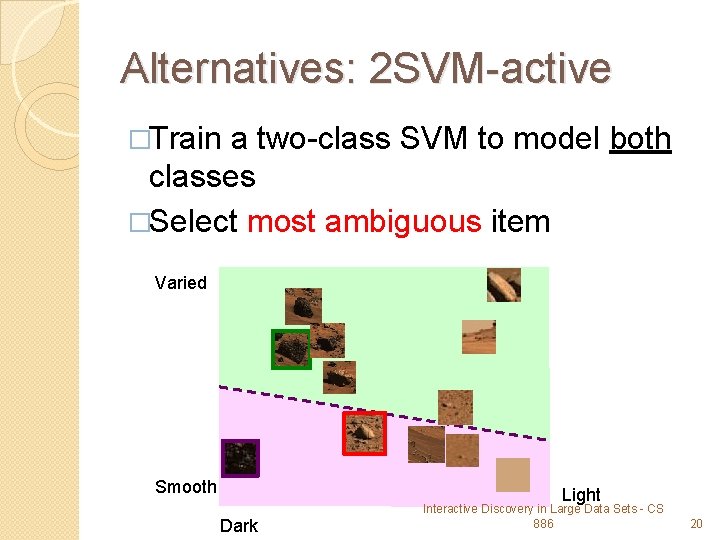 Alternatives: 2SVM-active

□Train a two-class SVM to model both classes

□Select most ambiguous item

Varied

Smooth

Dark

Light

Interactive Discovery in Large Data Sets - CS 886

20